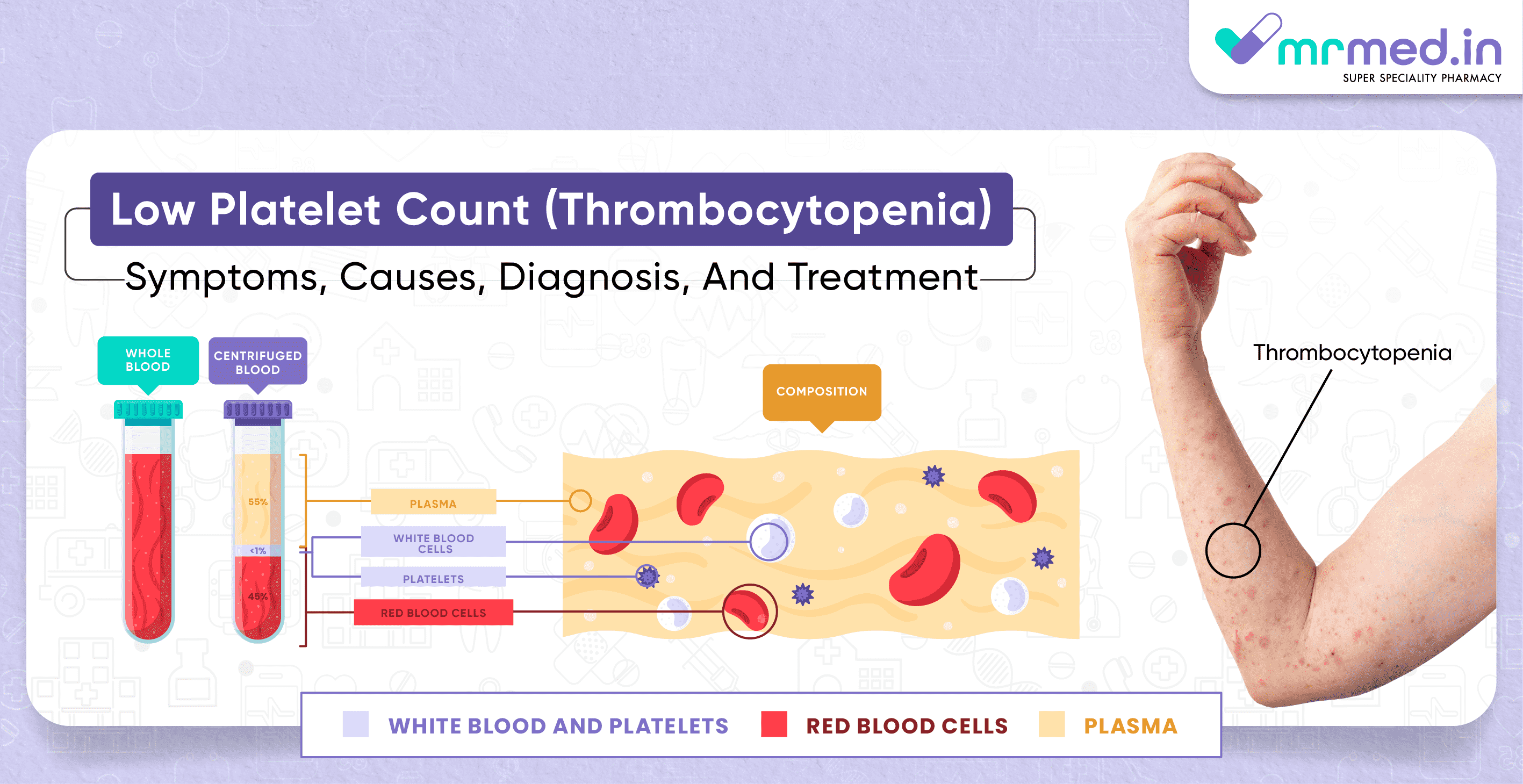 mrmed.in
SUPER SPECIALITY PHARMACY

Low Platelet Count (Thrombocytopenia)
Symptoms, Causes, Diagnosis, And Treatment

WHOLE BLOOD

CENTRIFUGED BLOOD

55%
<1%
45%

PLASMA
WHITE BLOOD CELLS
PLATELETS
RED BLOOD CELLS

COMPOSITION

Thrombocytopenia

WHITE BLOOD AND PLATELETS RED BLOOD CELLS PLASMA